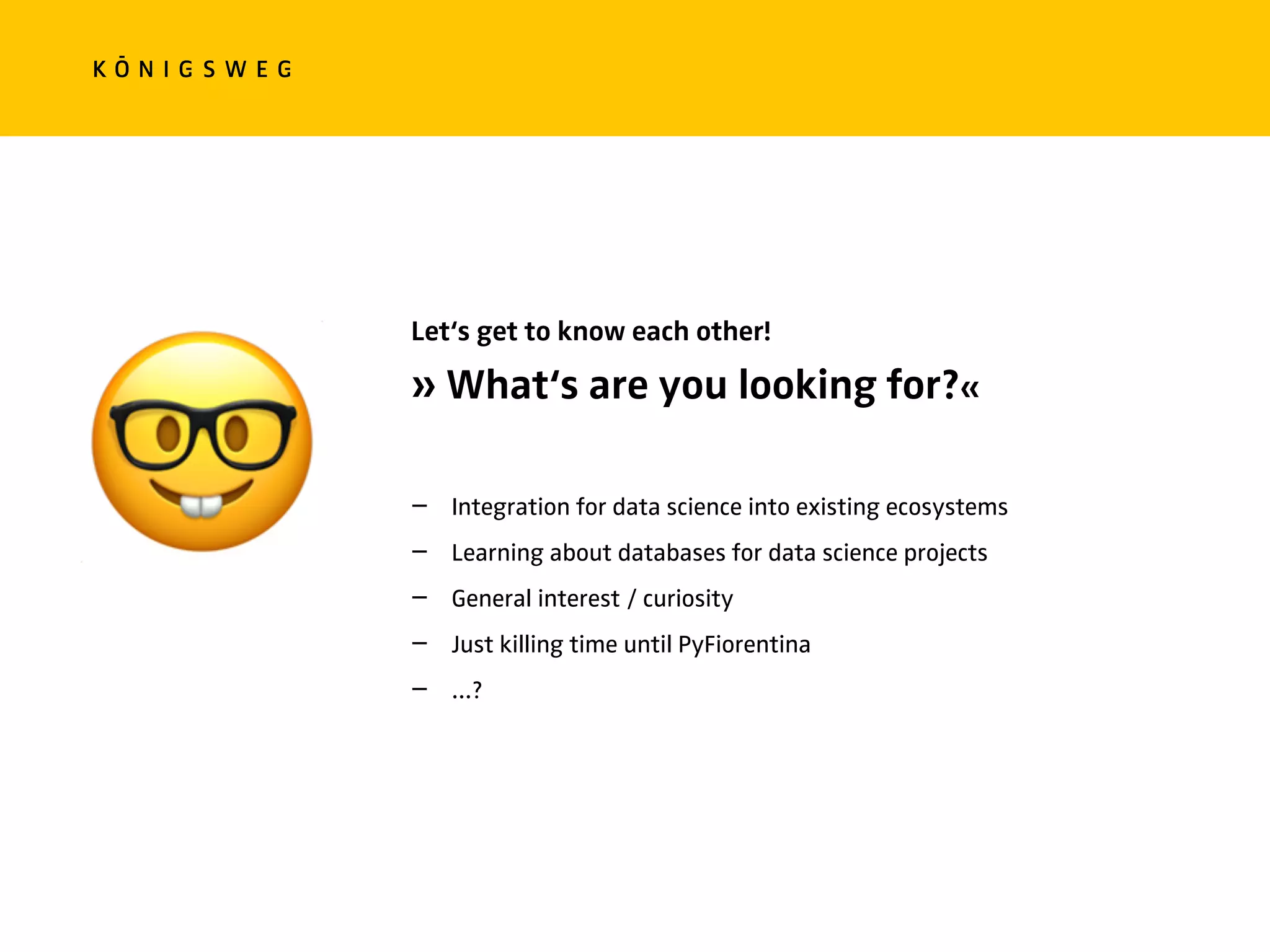 KŌNIGSWEG

Let‘s get to know each other!

» What‘s are you looking for?«

– Integration for data science into existing ecosystems
– Learning about databases for data science projects
– General interest / curiosity
– Just killing time until PyFiorentina
– ...?